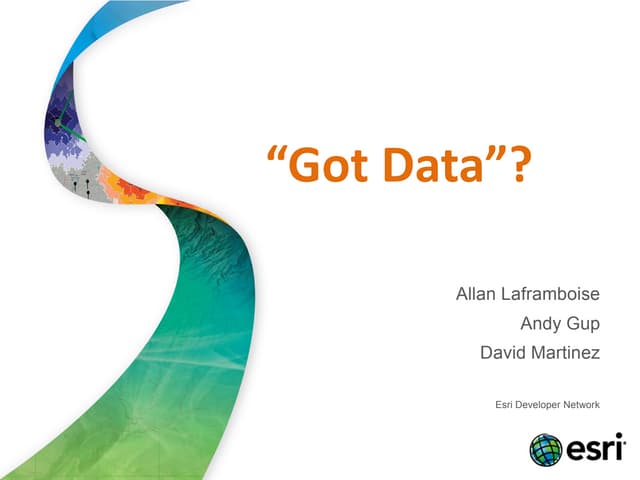 “Got Data”?

Allan Laframboise

Andy Gup

David Martinez

Esri Developer Network

esri